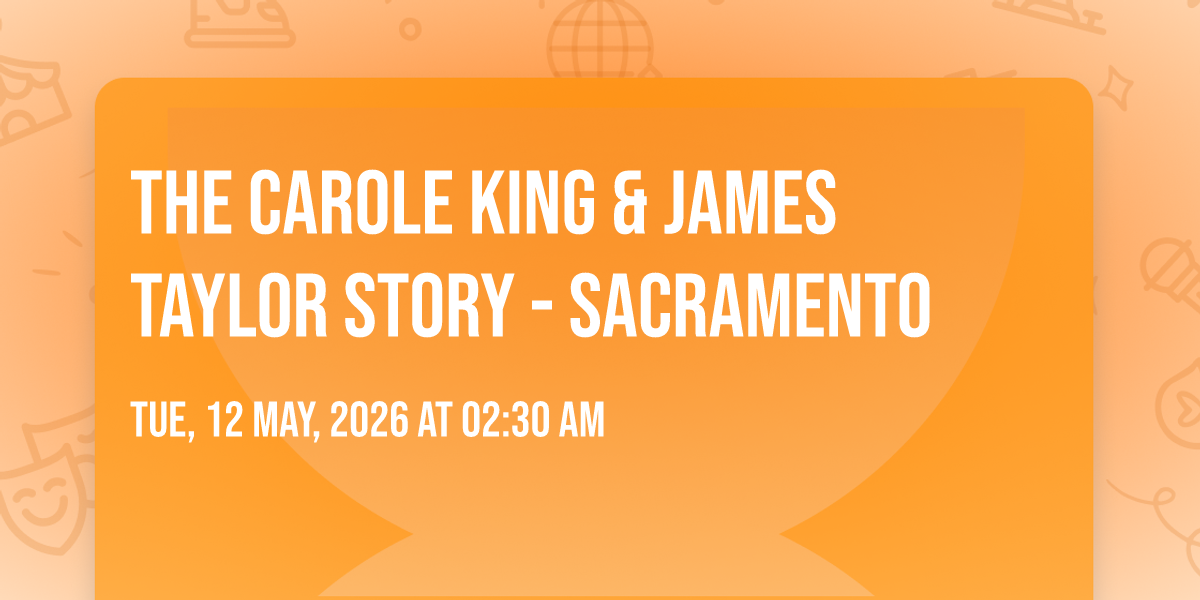 THE CAROLE KING & JAMES TAYLOR STORY - SACRAMENTO

TUE, 12 MAY, 2026 AT 02:30 AM